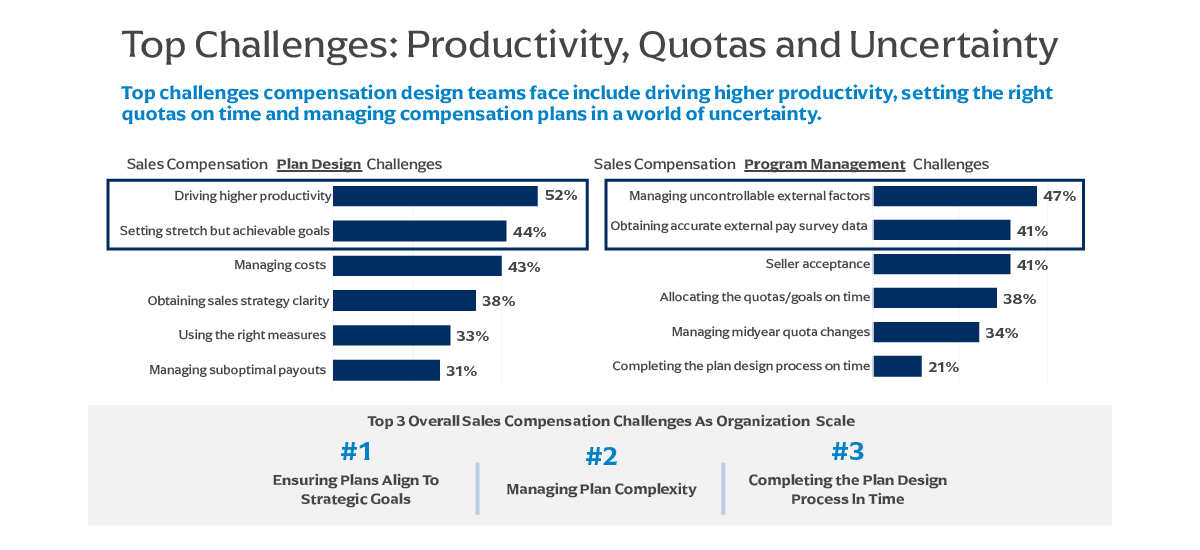 Top Challenges: Productivity, Quotas and Uncertainty

Top challenges compensation design teams face include driving higher productivity, setting the right quotas on time and managing compensation plans in a world of uncertainty.

Sales Compensation Plan Design Challenges

Driving higher productivity 52%
Setting stretch but achievable goals 44%
Managing costs 43%
Obtaining sales strategy clarity 38%
Using the right measures 33%
Managing suboptimal payouts 31%

Sales Compensation Program Management Challenges

Managing uncontrollable external factors 47%
Obtaining accurate external pay survey data 41%
Seller acceptance 41%
Allocating the quotas/goals on time 38%
Managing midyear quota changes 34%
Completing the plan design process on time 21%

Top 3 Overall Sales Compensation Challenges As Organization Scale

#1
Ensuring Plans Align To Strategic Goals

#2
Managing Plan Complexity

#3
Completing the Plan Design Process In Time